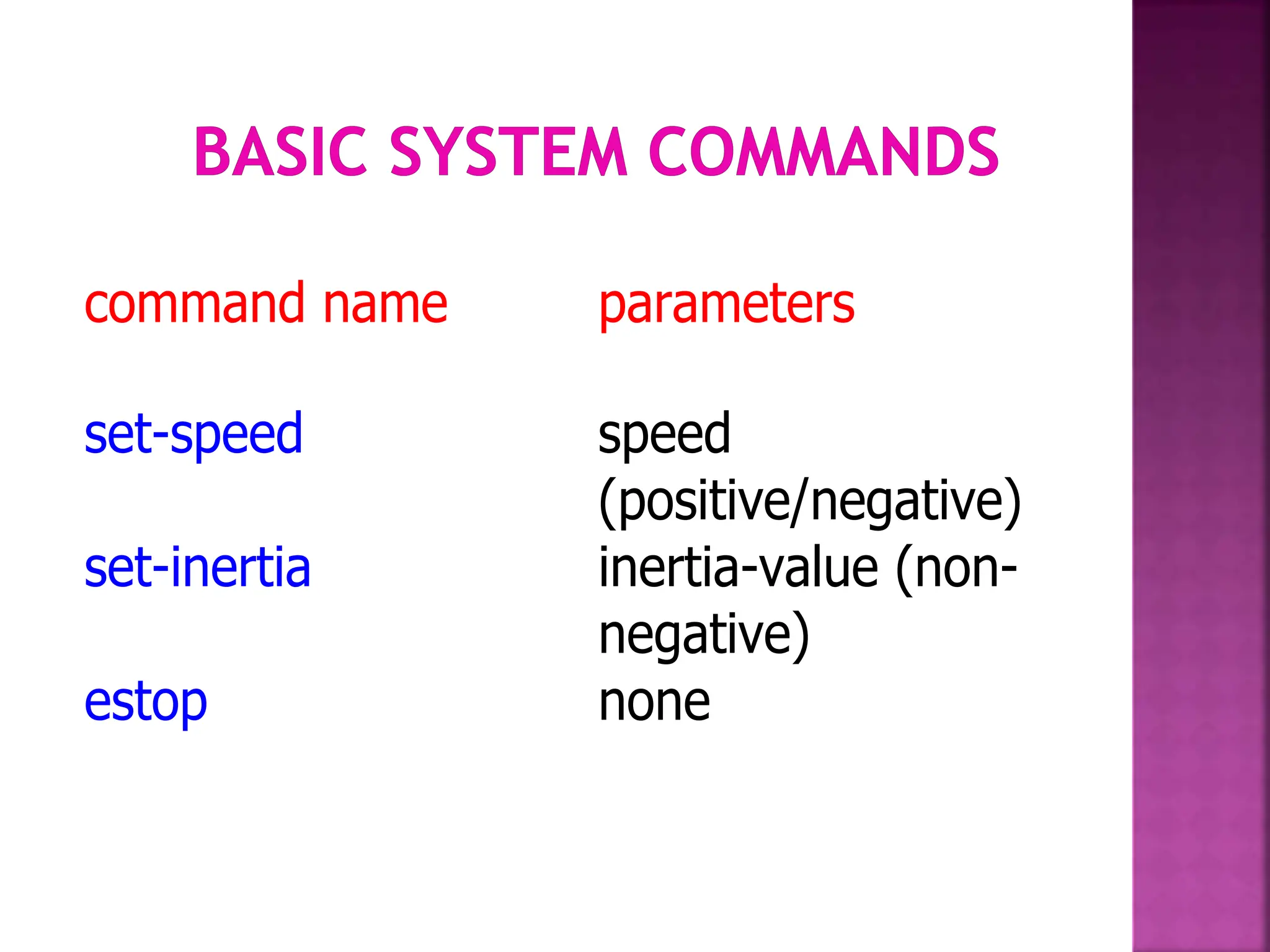 BASIC SYSTEM COMMANDS

| command name | parameters |
|---|---|
| set-speed | speed (positive/negative) |
| set-inertia | inertia-value (non-negative) |
| estop | none |